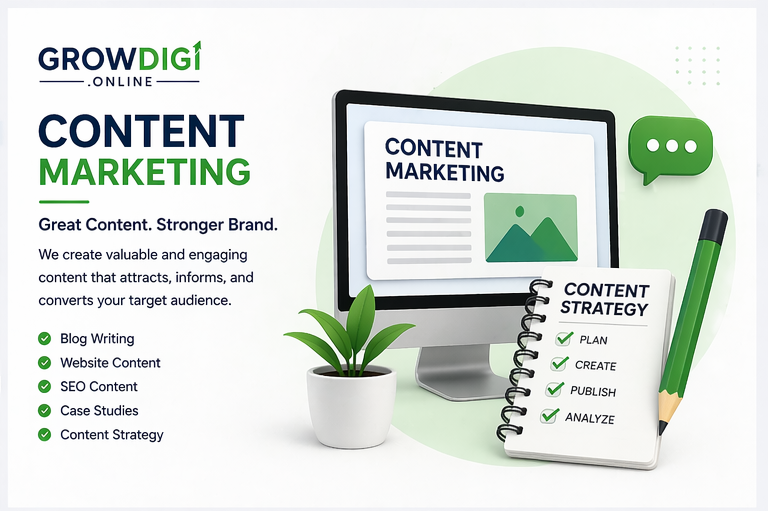 GROWDIGI
.ONLINE

CONTENT
MARKETING

Great Content. Stronger Brand.

We create valuable and engaging content that attracts, informs, and converts your target audience.

Blog Writing
Website Content
SEO Content
Case Studies
Content Strategy

CONTENT
MARKETING

CONTENT
STRATEGY
PLAN
CREATE
PUBLISH
ANALYZE